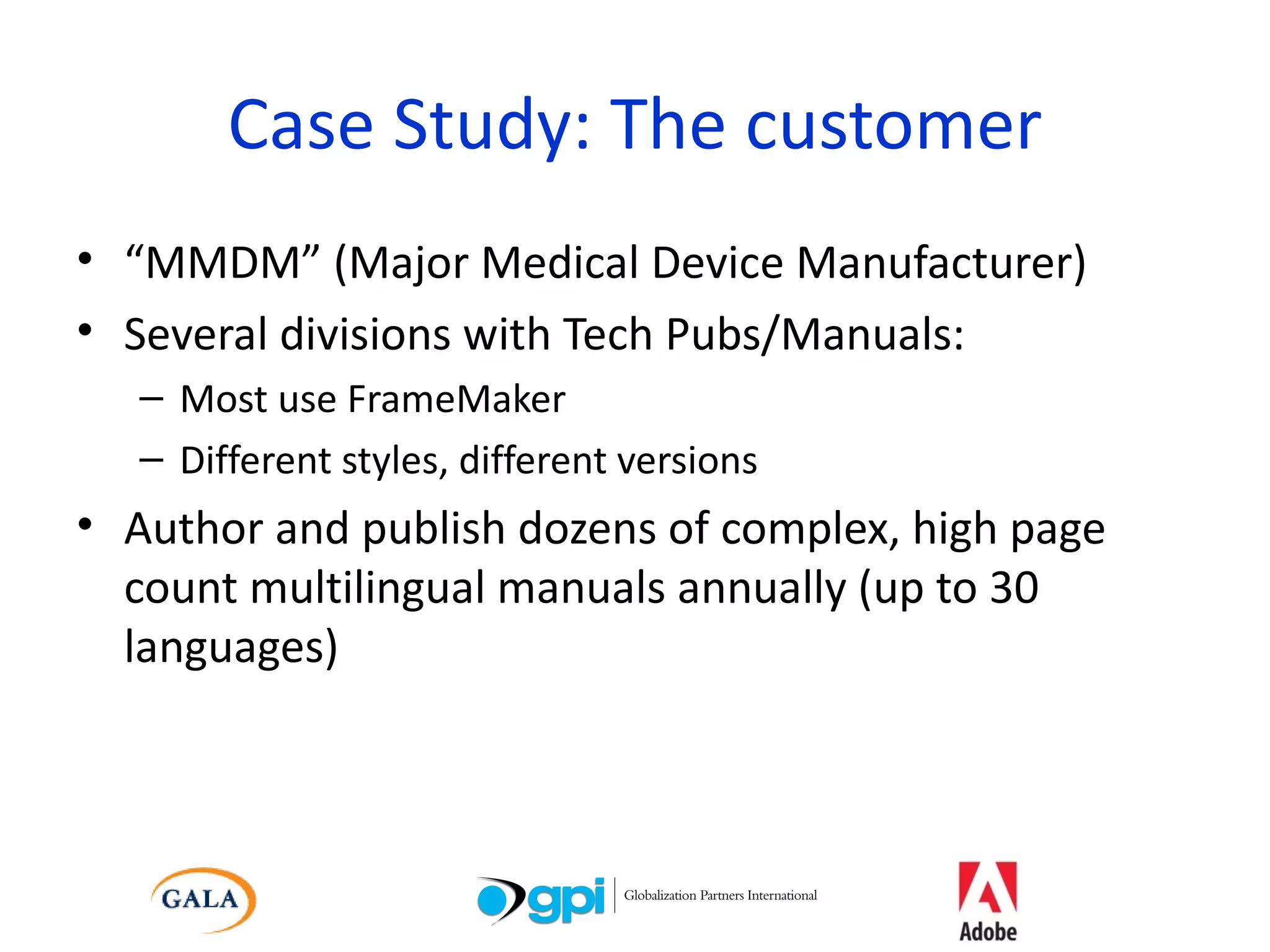 Case Study: The customer

• “MMDM” (Major Medical Device Manufacturer)
• Several divisions with Tech Pubs/Manuals:
  – Most use FrameMaker
  – Different styles, different versions
• Author and publish dozens of complex, high page count multilingual manuals annually (up to 30 languages)

GALA

gpi Globalization Partners International

Adobe